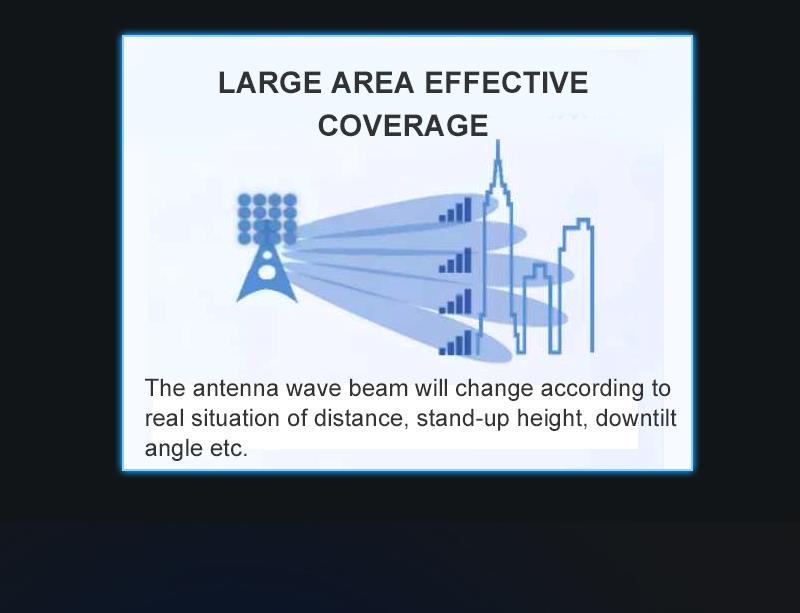 LARGE AREA EFFECTIVE COVERAGE

The antenna wave beam will change according to real situation of distance, stand-up height, downtilt angle etc.